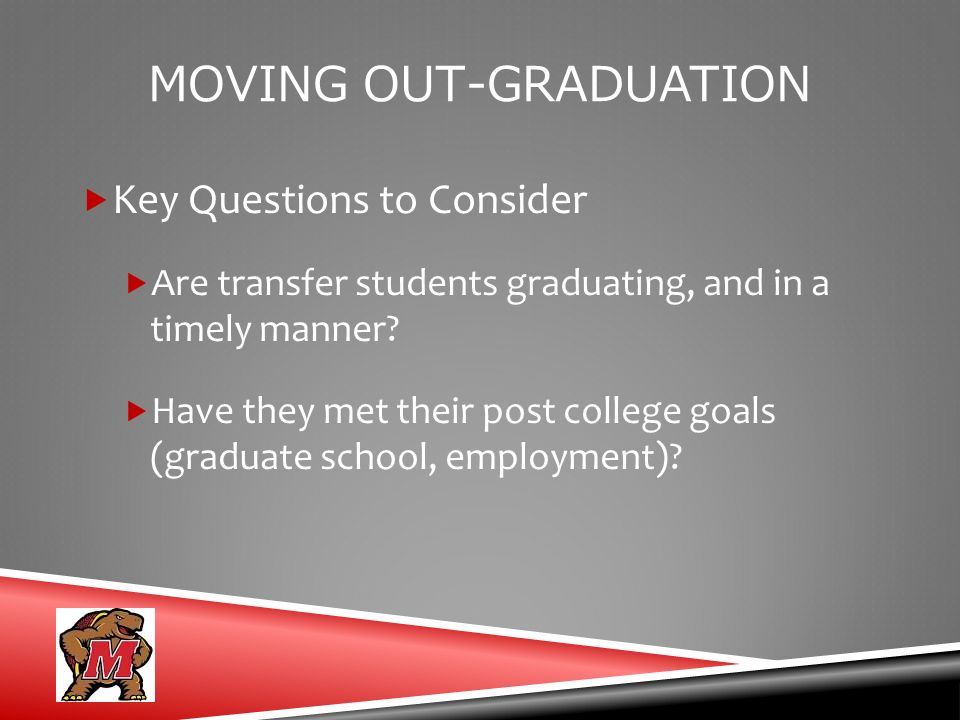 MOVING OUT-GRADUATION

Key Questions to Consider

Are transfer students graduating, and in a timely manner?

Have they met their post college goals (graduate school, employment)?

M